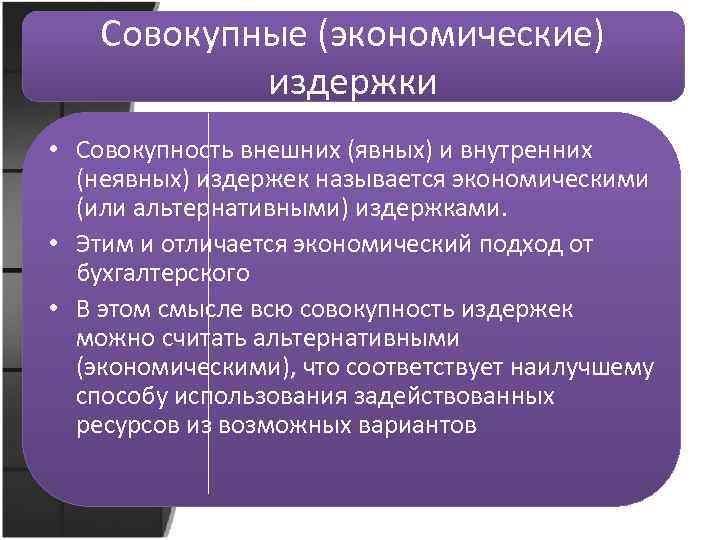 Совокупные (экономические) издержки

• Совокупность внешних (явных) и внутренних (неявных) издержек называется экономическими (или альтернативными) издержками.
• Этим и отличается экономический подход от бухгалтерского
• В этом смысле всю совокупность издержек можно считать альтернативными (экономическими), что соответствует наилучшему способу использования задействованных ресурсов из возможных вариантов